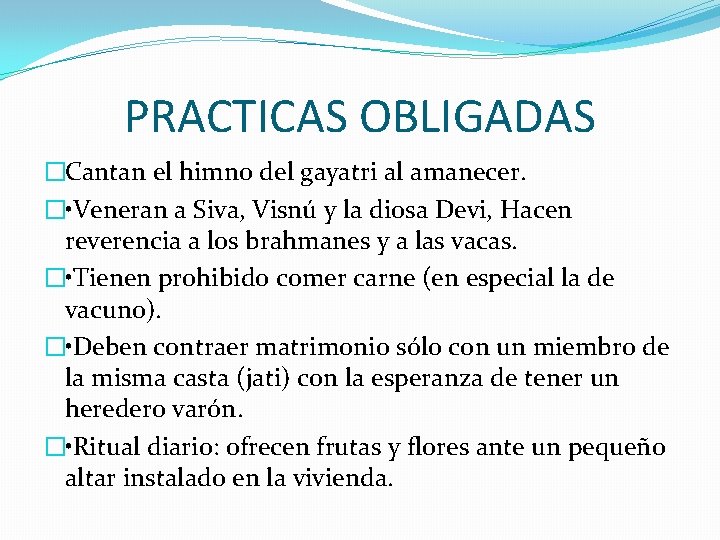 PRACTICAS OBLIGADAS

□Cantan el himno del gayatri al amanecer.

□•Veneran a Siva, Visnú y la diosa Devi, Hacen reverencia a los brahmanes y a las vacas.

□•Tienen prohibido comer carne (en especial la de vacuno).

□•Deben contraer matrimonio sólo con un miembro de la misma casta (jati) con la esperanza de tener un heredero varón.

□•Ritual diario: ofrecen frutas y flores ante un pequeño altar instalado en la vivienda.